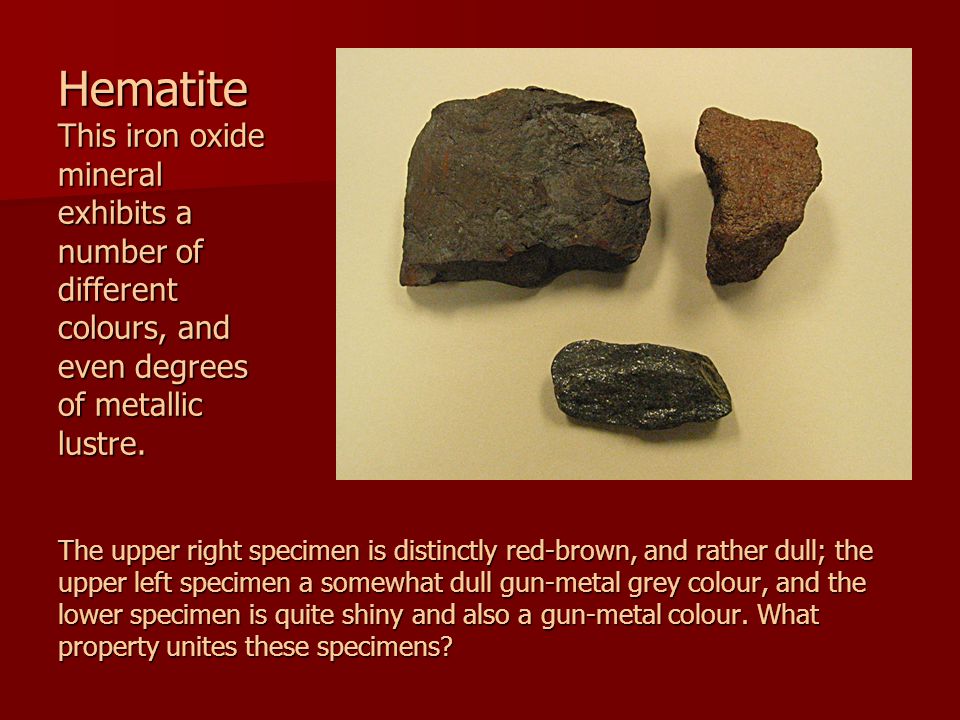 Hematite
This iron oxide mineral exhibits a number of different colours, and even degrees of metallic lustre.

The upper right specimen is distinctly red-brown, and rather dull; the upper left specimen a somewhat dull gun-metal grey colour, and the lower specimen is quite shiny and also a gun-metal colour. What property unites these specimens?